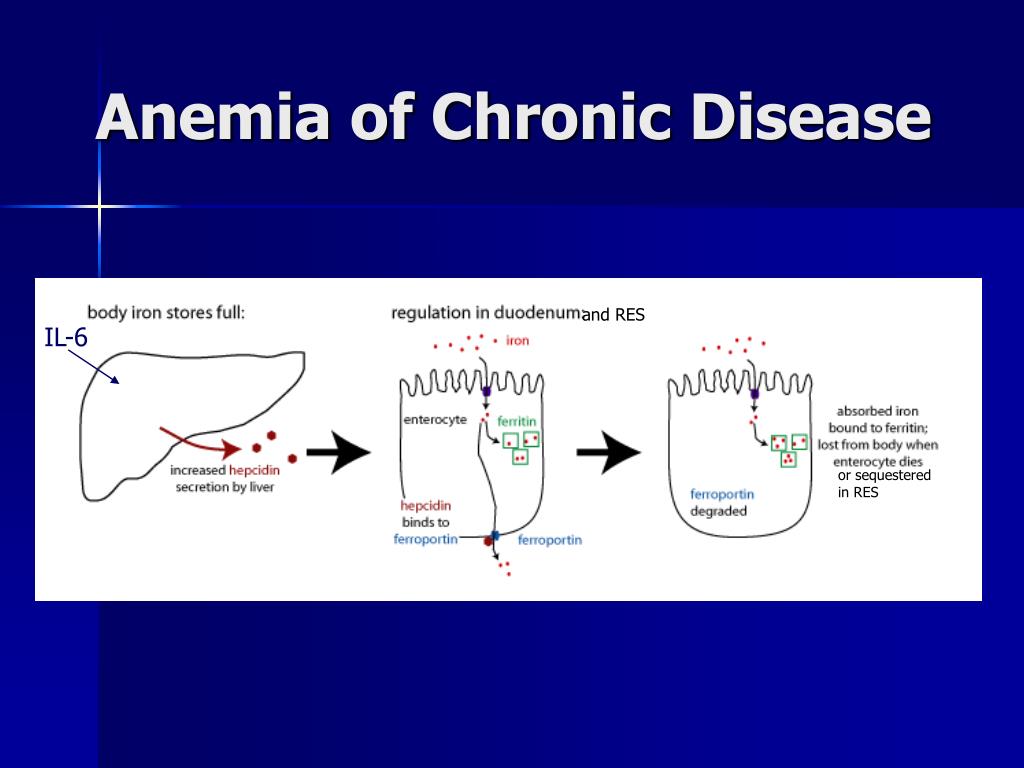 Anemia of Chronic Disease

body iron stores full:

IL-6

increased hepcidin secretion by liver

regulation in duodenum and RES

iron

enterocyte

ferritin

hepcidin binds to ferroportin

ferroportin

ferroportin degraded

absorbed iron bound to ferritin; lost from body when enterocyte dies or sequestered in RES